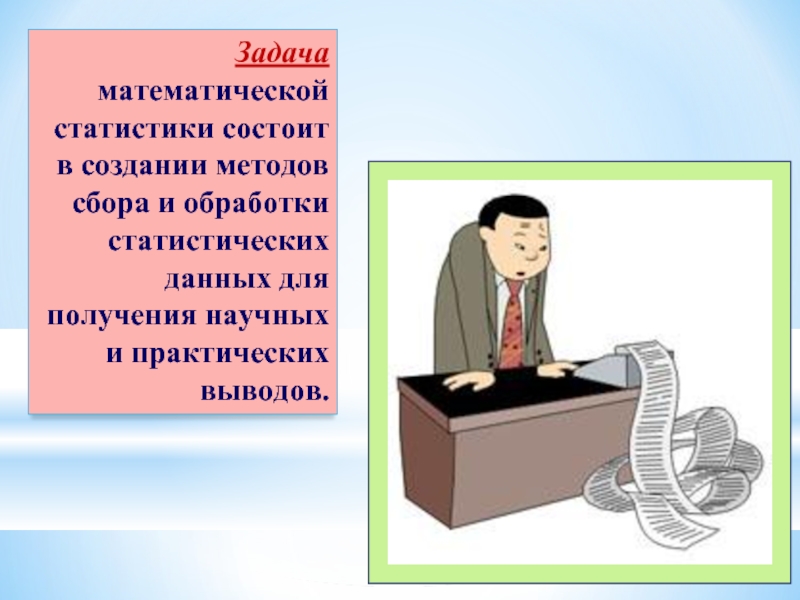 Задача математической статистики состоит в создании методов сбора и обработки статистических данных для получения научных и практических выводов.